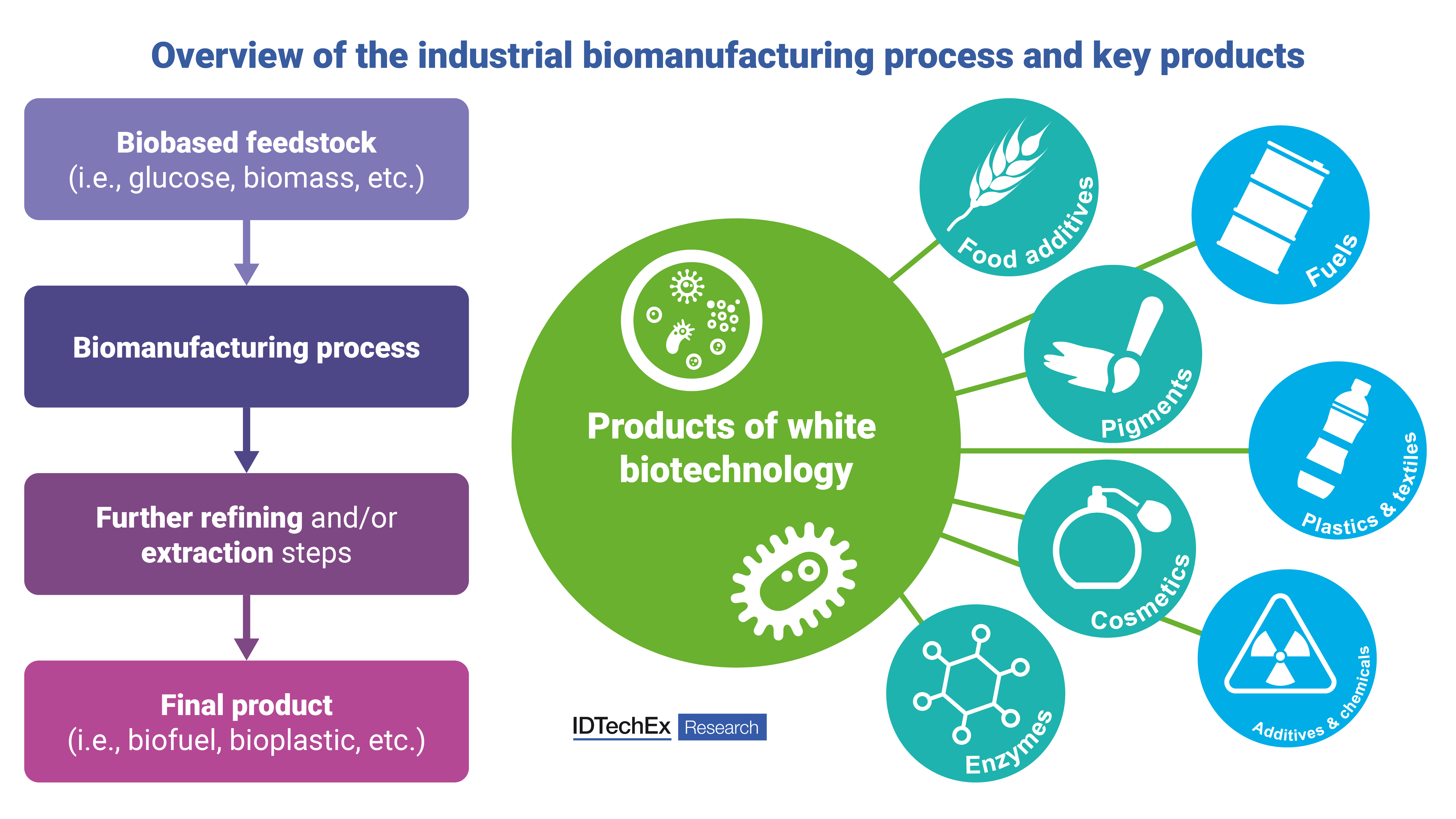 Overview of the industrial biomanufacturing process and key products

Biobased feedstock
(i.e., glucose, biomass, etc.)

Biomanufacturing process

Further refining and/or extraction steps

Final product
(i.e., biofuel, bioplastic, etc.)

Products of white biotechnology

Food additives

Fuels

Pigments

Plastics & textiles

Cosmetics

Additives & chemicals

Enzymes

IDTechEx Research